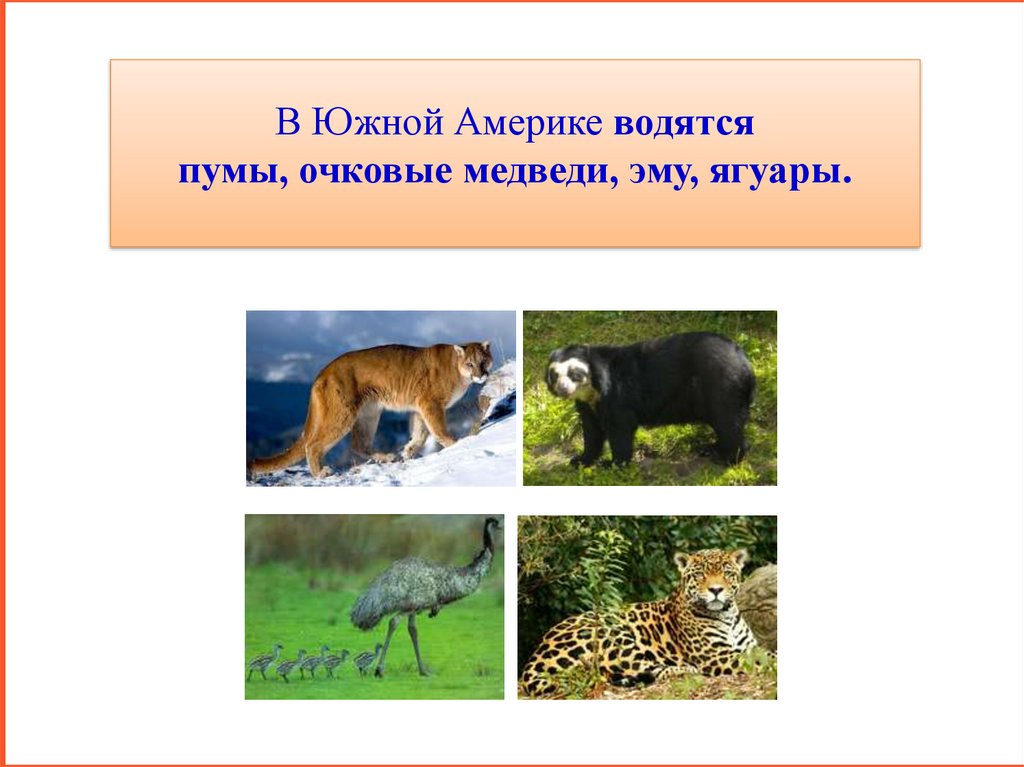 В Южной Америке водятся
пумы, очковые медведи, эму, ягуары.